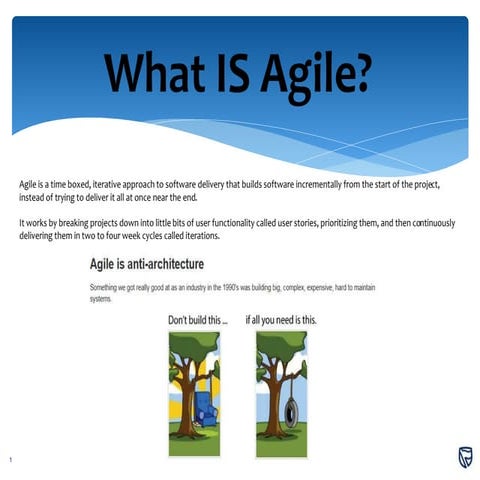 What IS Agile?

Agile is a time boxed, iterative approach to software delivery that builds software incrementally from the start of the project, instead of trying to deliver it all at once near the end.

It works by breaking projects down into little bits of user functionality called user stories, prioritizing them, and then continuously delivering them in two to four week cycles called iterations.

Agile is anti-architecture

Something we got really good at as an industry in the 1990's was building big, complex, expensive, hard to maintain systems.

Don't build this ... if all you need is this.

1